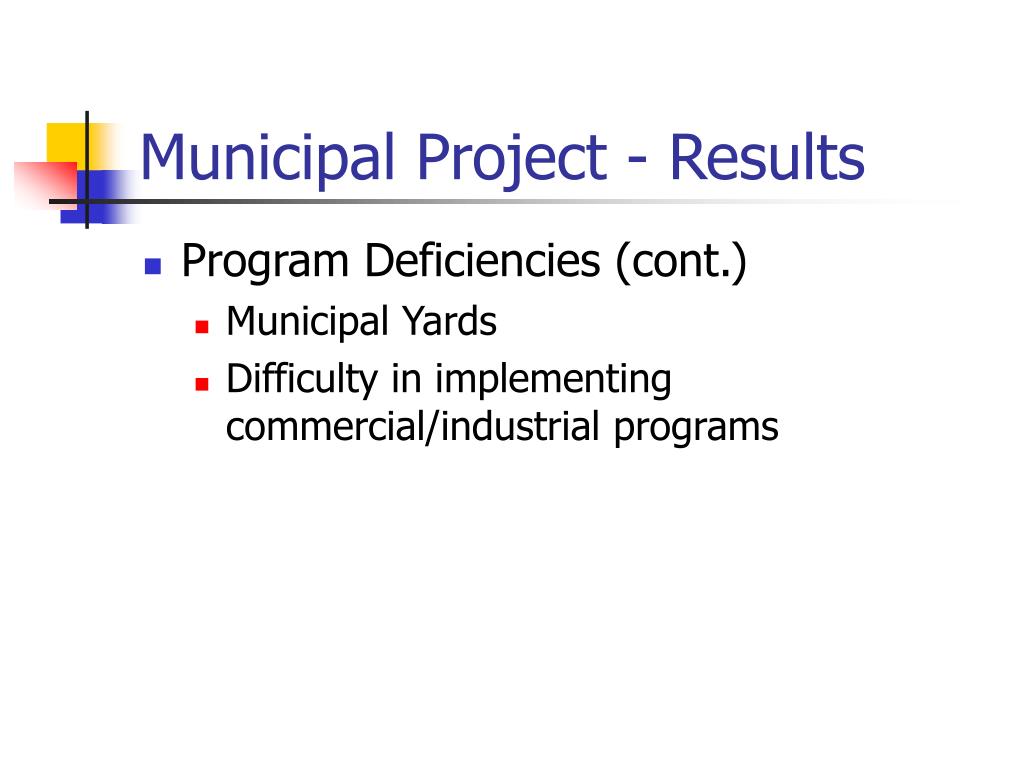 Municipal Project - Results

Program Deficiencies (cont.)

Municipal Yards

Difficulty in implementing commercial/industrial programs